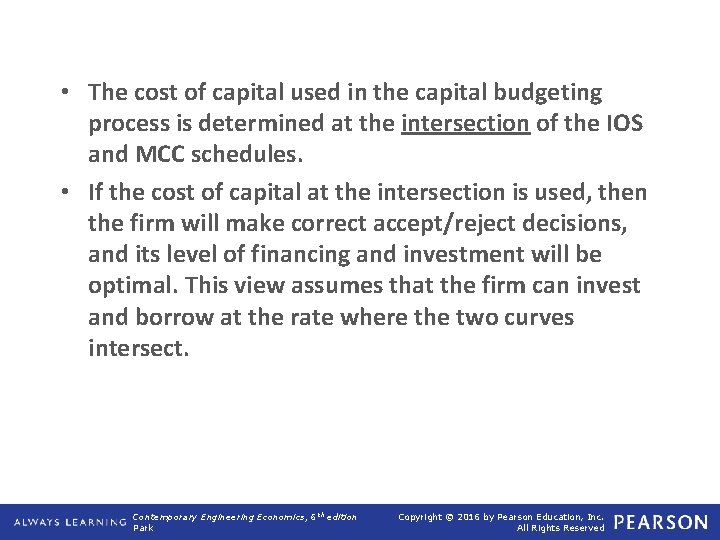 • The cost of capital used in the capital budgeting process is determined at the intersection of the IOS and MCC schedules.

• If the cost of capital at the intersection is used, then the firm will make correct accept/reject decisions, and its level of financing and investment will be optimal. This view assumes that the firm can invest and borrow at the rate where the two curves intersect.

ALWAYS LEARNING Contemporary Engineering Economics, 6$^{th}$ edition Park

Copyright © 2016 by Pearson Education, Inc. All Rights Reserved

PEARSON